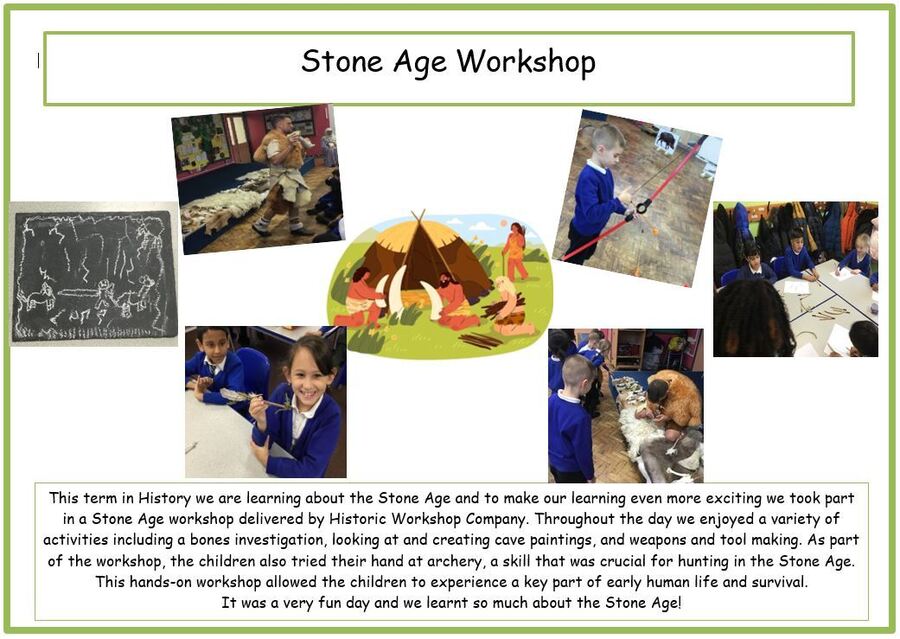 Stone Age Workshop

This term in History we are learning about the Stone Age and to make our learning even more exciting we took part in a Stone Age workshop delivered by Historic Workshop Company. Throughout the day we enjoyed a variety of activities including a bones investigation, looking at and creating cave paintings, and weapons and tool making. As part of the workshop, the children also tried their hand at archery, a skill that was crucial for hunting in the Stone Age. This hands-on workshop allowed the children to experience a key part of early human life and survival. It was a very fun day and we learnt so much about the Stone Age!